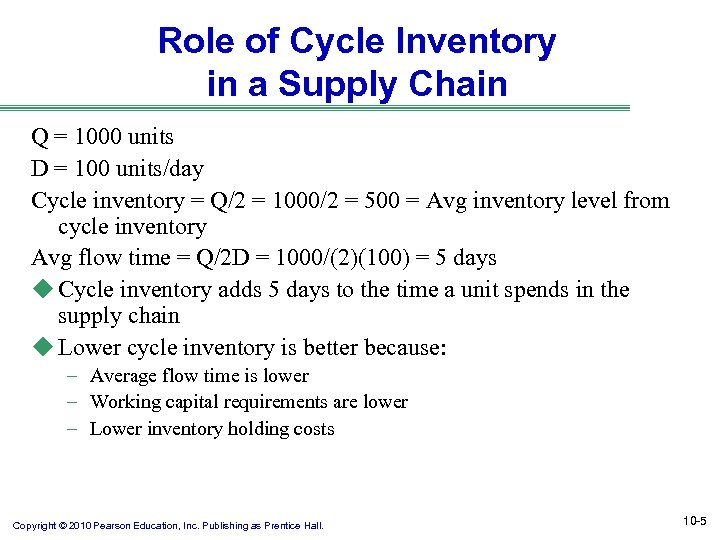 Role of Cycle Inventory in a Supply Chain

Q = 1000 units

D = 100 units/day

Cycle inventory = Q/2 = 1000/2 = 500 = Avg inventory level from cycle inventory

Avg flow time = Q/2D = 1000/(2)(100) = 5 days

◆ Cycle inventory adds 5 days to the time a unit spends in the supply chain

◆ Lower cycle inventory is better because:

– Average flow time is lower

– Working capital requirements are lower

– Lower inventory holding costs

Copyright © 2010 Pearson Education, Inc. Publishing as Prentice Hall.

10-5